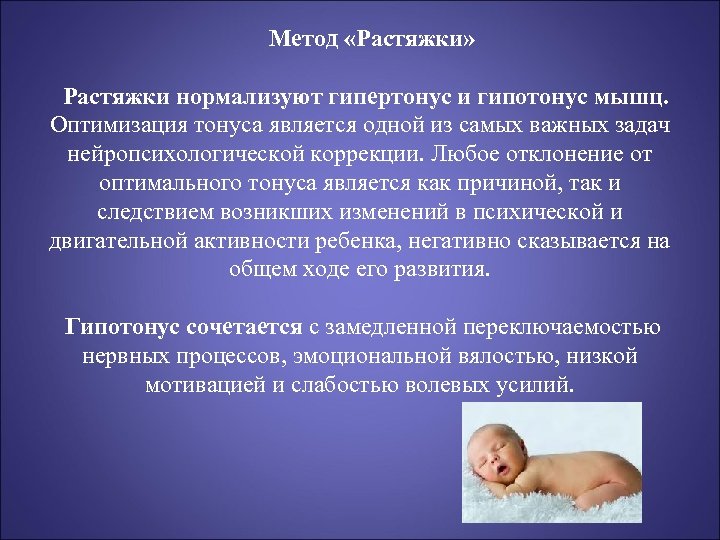 Метод «Растяжки»

Растяжки нормализуют гипертонус и гипотонус мышц. Оптимизация тонуса является одной из самых важных задач нейропсихологической коррекции. Любое отклонение от оптимального тонуса является как причиной, так и следствием возникших изменений в психической и двигательной активности ребенка, негативно сказывается на общем ходе его развития.

Гипотонус сочетается с замедленной переключаемостью нервных процессов, эмоциональной вялостью, низкой мотивацией и слабостью волевых усилий.